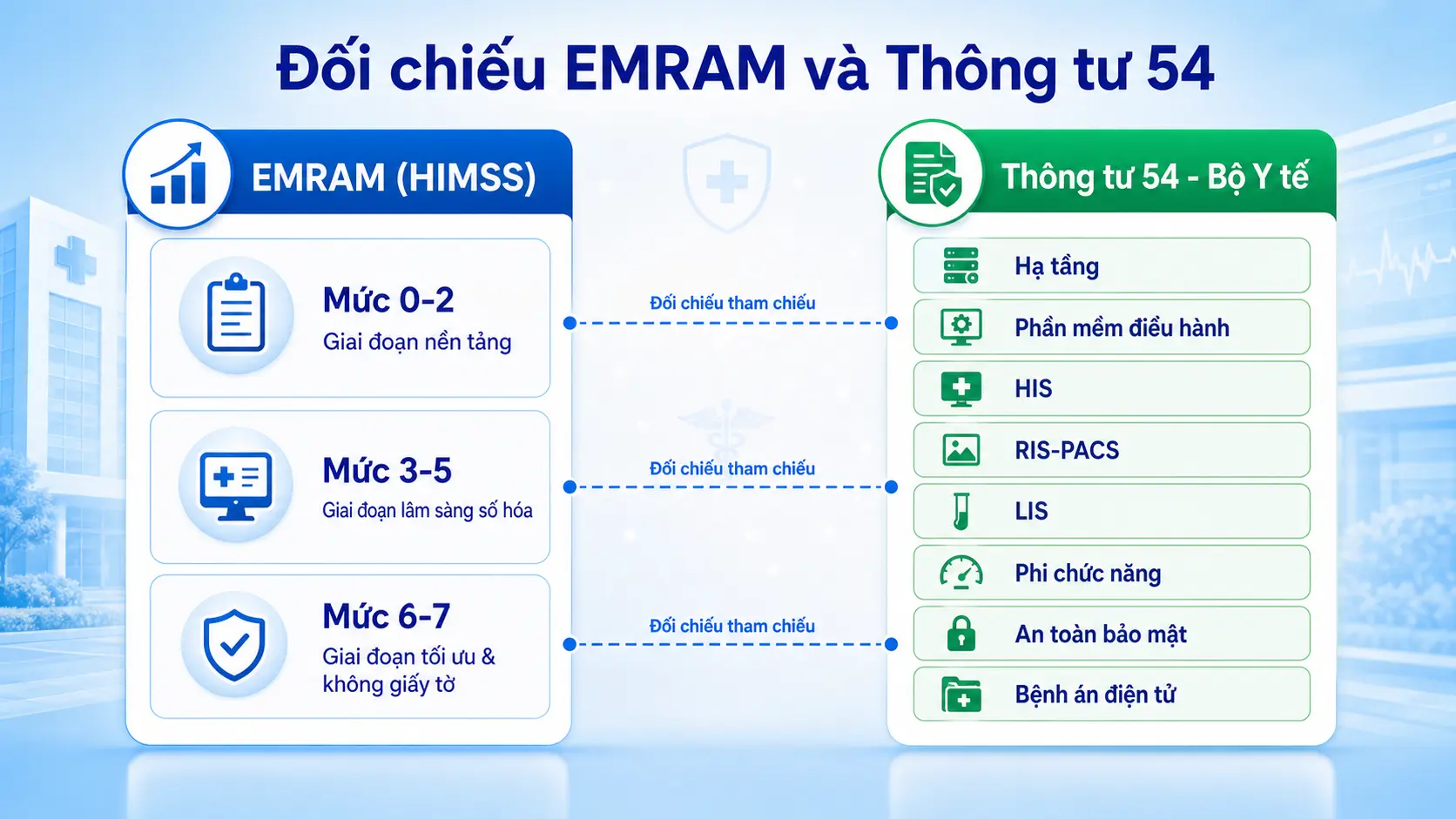 Đối chiếu EMRAM và Thông tư 54

EMRAM (HIMSS)

Mức 0-2
Giai đoạn nền tảng

Mức 3-5
Giai đoạn lâm sàng số hóa

Mức 6-7
Giai đoạn tối ưu & không giấy tờ

Đối chiếu tham chiếu

Đối chiếu tham chiếu

Đối chiếu tham chiếu

Thông tư 54 - Bộ Y tế

Hạ tầng

Phần mềm điều hành

HIS

RIS-PACS

LIS

Phi chức năng

An toàn bảo mật

Bệnh án điện tử